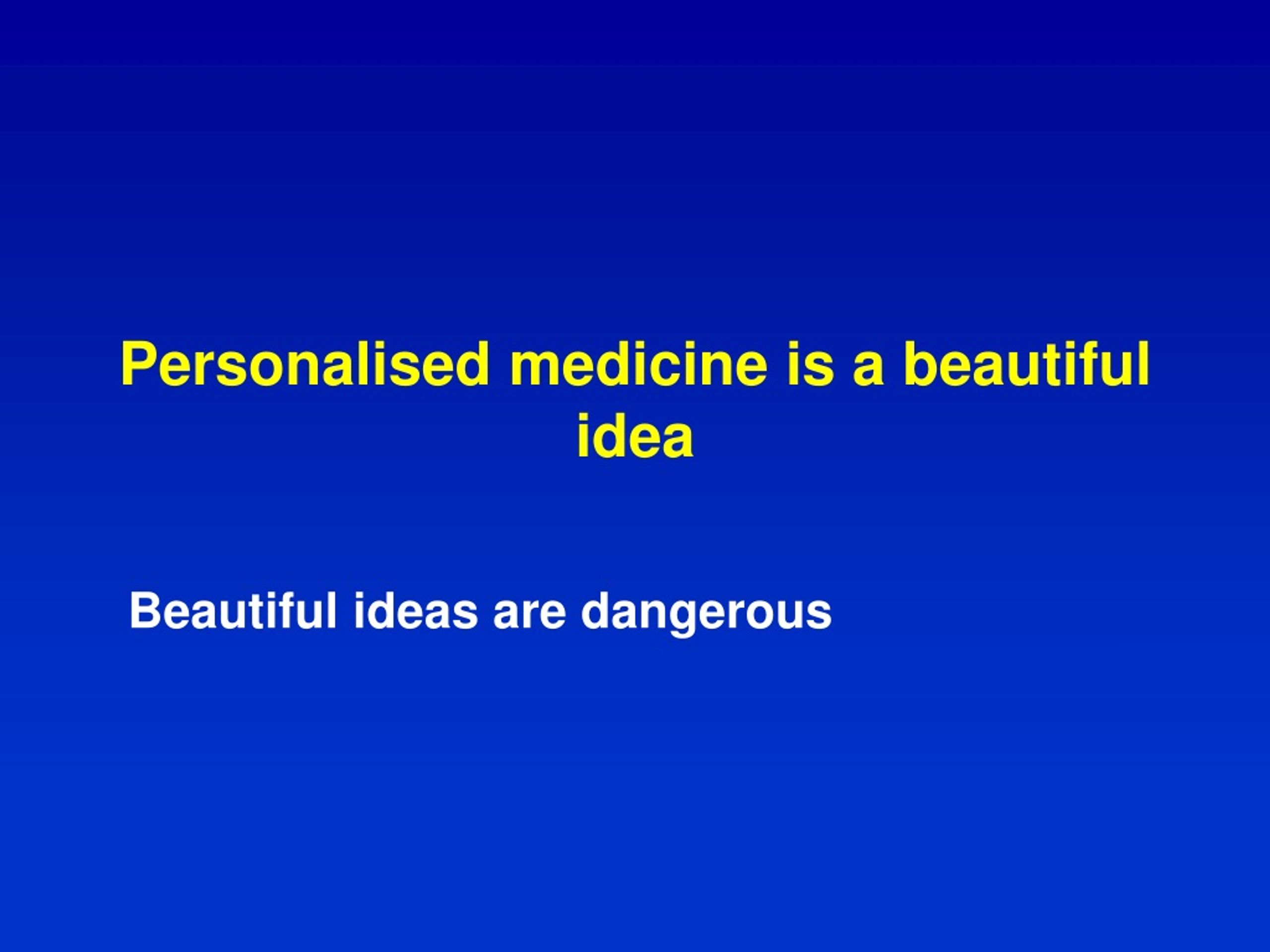 Personalised medicine is a beautiful idea

Beautiful ideas are dangerous